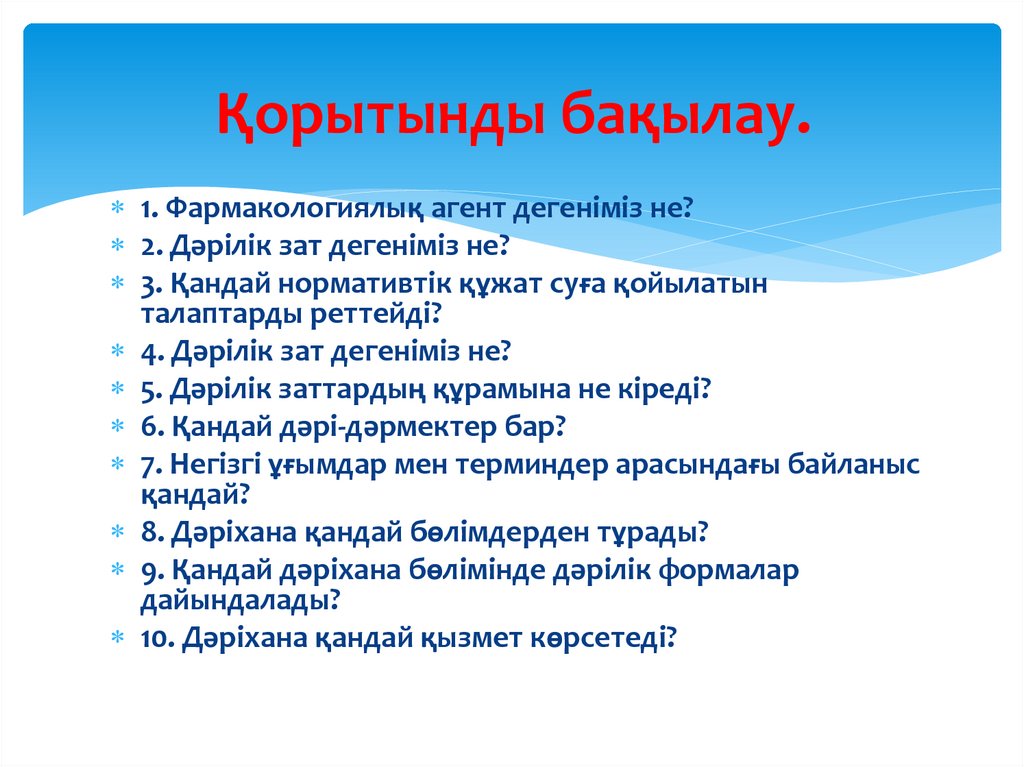 Қорытынды бақылау.

1. Фармакологиялық агент дегеніміз не?
2. Дәрілік зат дегеніміз не?
3. Қандай нормативтік құжат суға қойылатын талаптарды реттейді?
4. Дәрілік зат дегеніміз не?
5. Дәрілік заттардың құрамына не кіреді?
6. Қандай дәрі-дәрмектер бар?
7. Негізгі ұғымдар мен терминдер арасындағы байланыс қандай?
8. Дәріхана қандай бөлімдерден тұрады?
9. Қандай дәріхана бөлімінде дәрілік формалар дайындалады?
10. Дәріхана қандай қызмет көрсетеді?